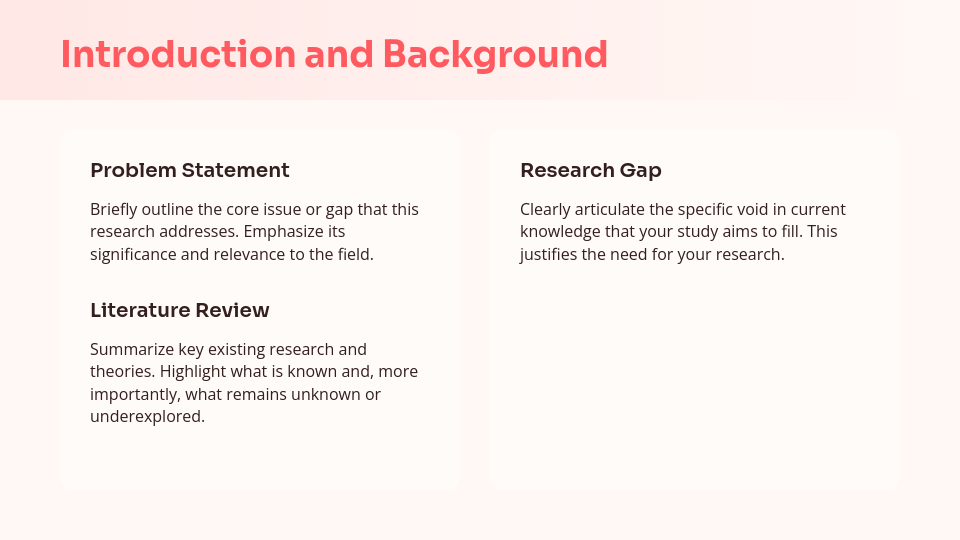 Introduction and Background

Problem Statement

Briefly outline the core issue or gap that this research addresses. Emphasize its significance and relevance to the field.

Literature Review

Summarize key existing research and theories. Highlight what is known and, more importantly, what remains unknown or underexplored.

Research Gap

Clearly articulate the specific void in current knowledge that your study aims to fill. This justifies the need for your research.